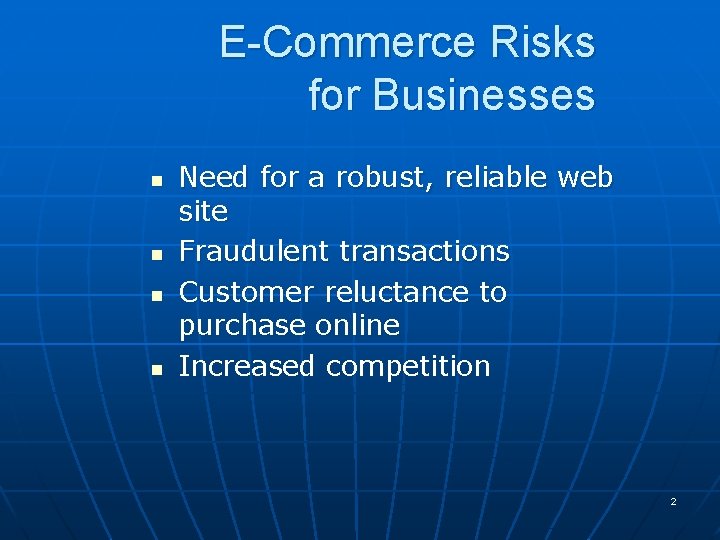 E-Commerce Risks for Businesses

- Need for a robust, reliable web site
- Fraudulent transactions
- Customer reluctance to purchase online
- Increased competition

2